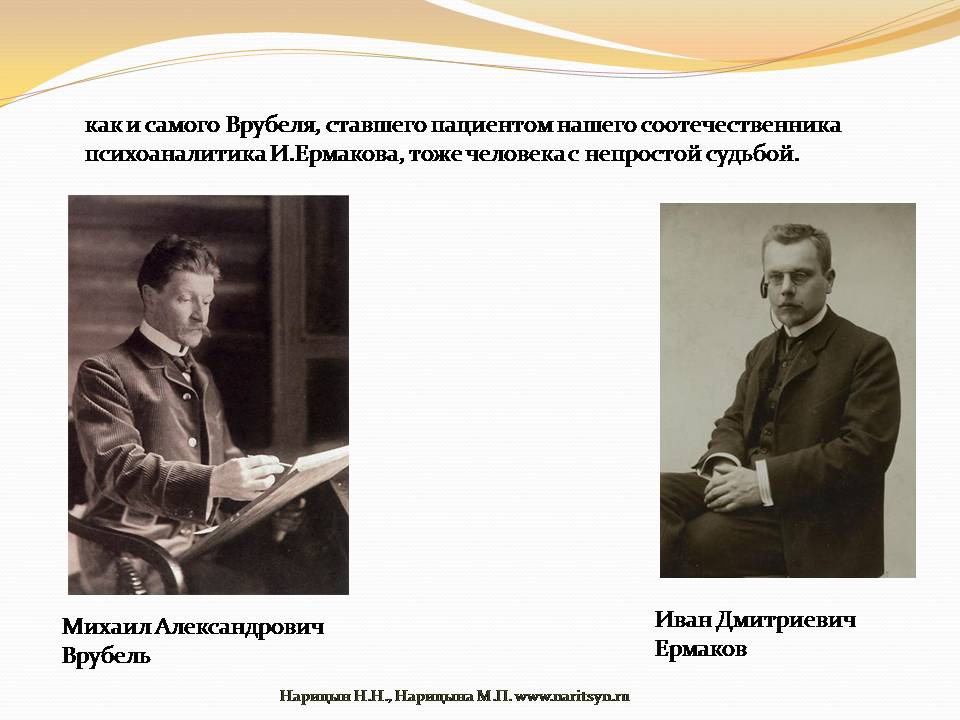 как и самого Врубеля, ставшего пациентом нашего соотечественника психоаналитика И.Ермакова, тоже человека с непростой судьбой.

Михаил Александрович Врубель

Иван Дмитриевич Ермаков

Нарицын Н.Н., Нарицына М.П. www.naritsyn.ru